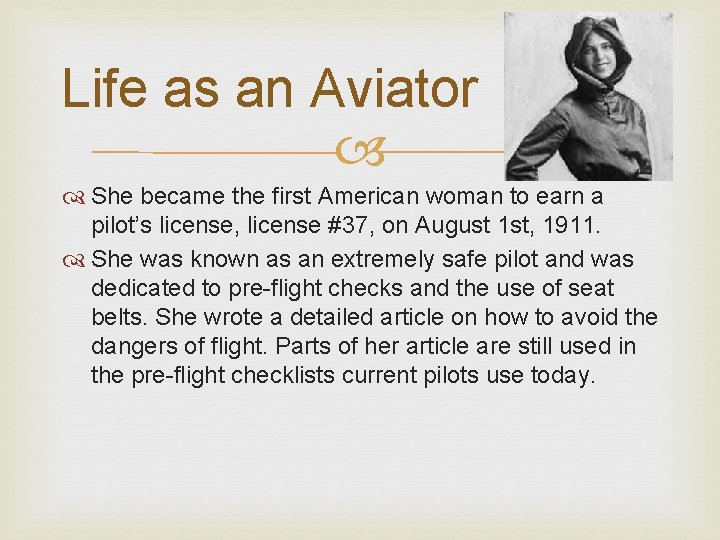 Life as an Aviator

She became the first American woman to earn a pilot's license, license #37, on August 1st, 1911.

She was known as an extremely safe pilot and was dedicated to pre-flight checks and the use of seat belts. She wrote a detailed article on how to avoid the dangers of flight. Parts of her article are still used in the pre-flight checklists current pilots use today.